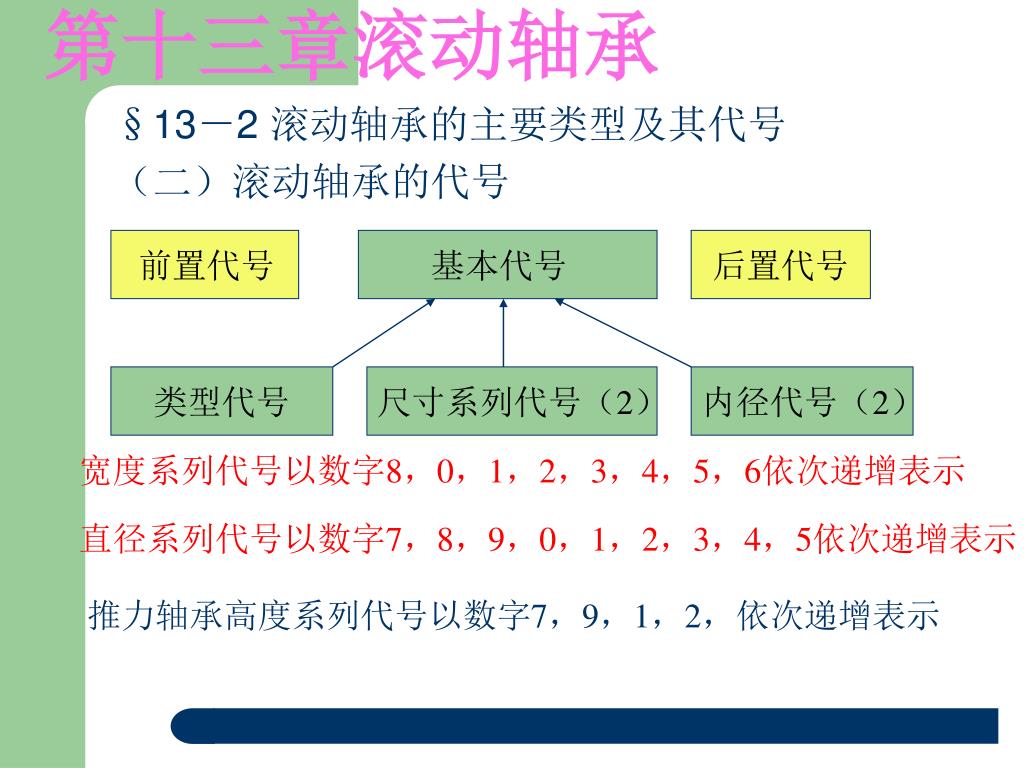 第十三章滚动轴承

§13－2 滚动轴承的主要类型及其代号

（二）滚动轴承的代号

前置代号

基本代号

后置代号

类型代号

尺寸系列代号（2）

内径代号（2）

宽度系列代号以数字8，0，1，2，3，4，5，6依次递增表示

直径系列代号以数字7，8，9，0，1，2，3，4，5依次递增表示

推力轴承高度系列代号以数字7，9，1，2，依次递增表示